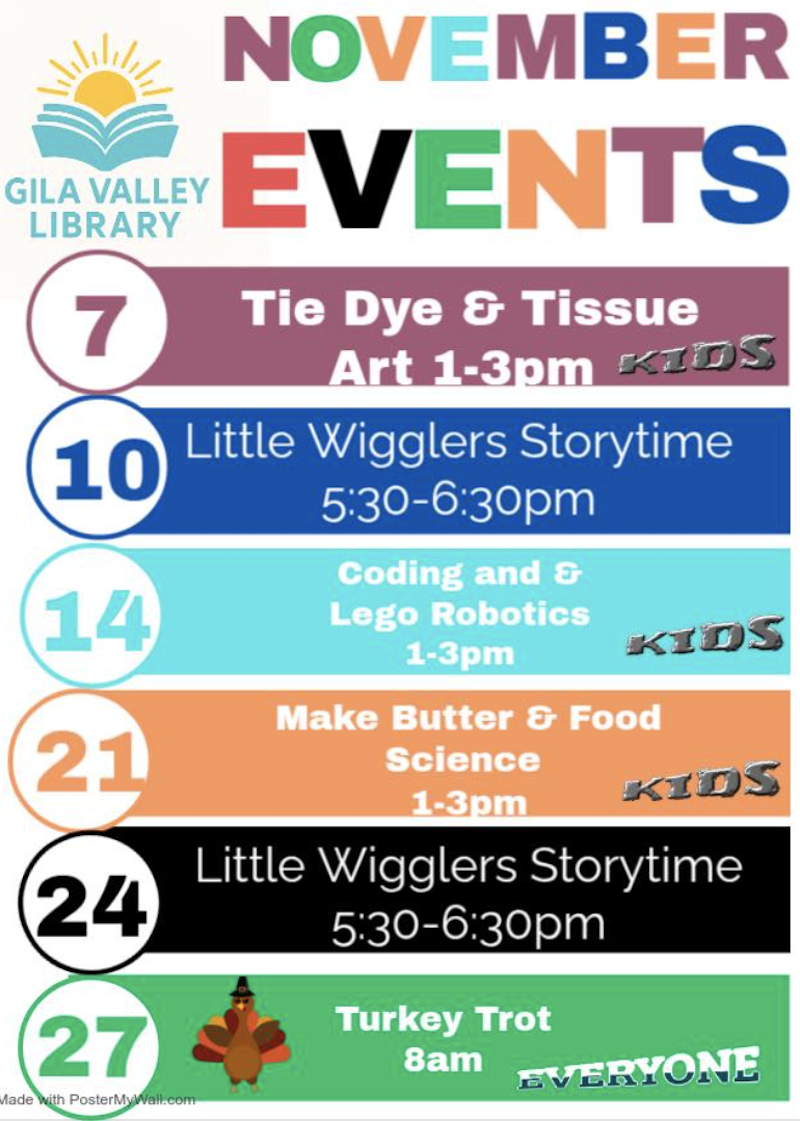 GILA VALLEY LIBRARY

NOVEMBER EVENTS

7
Tie Dye & Tissue Art 1-3pm
KIDS

10
Little Wigglers Storytime 5:30-6:30pm

14
Coding and & Lego Robotics 1-3pm
KIDS

21
Make Butter & Food Science 1-3pm
KIDS

24
Little Wigglers Storytime 5:30-6:30pm

27
Turkey Trot 8am
EVERYONE

Made with PosterMyWall.com